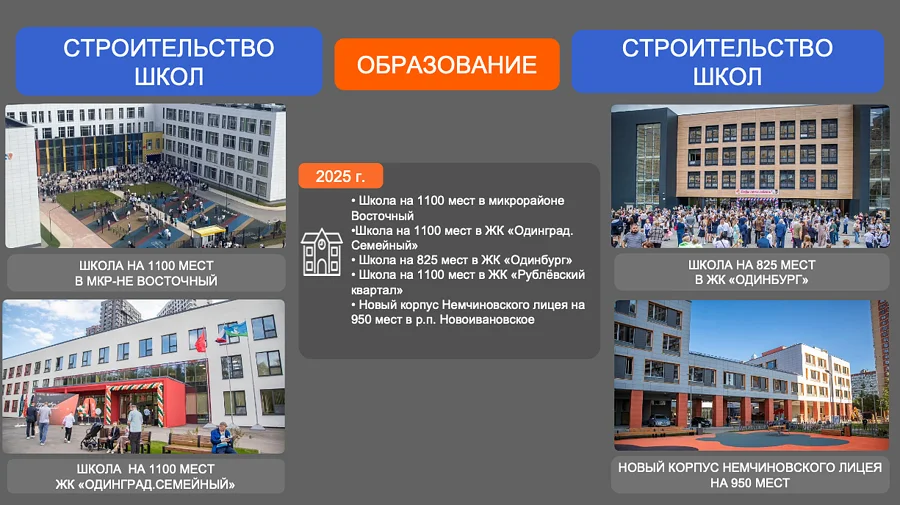 СТРОИТЕЛЬСТВО ШКОЛ

ОБРАЗОВАНИЕ

СТРОИТЕЛЬСТВО ШКОЛ

ШКОЛА НА 1100 МЕСТ В МКР-НЕ ВОСТОЧНЫЙ

ШКОЛА НА 1100 МЕСТ ЖК «ОДИНГРАД.СЕМЕЙНЫЙ»

2025 г.

• Школа на 1100 мест в микрорайоне Восточный
•Школа на 1100 мест в ЖК «Одинград. Семейный»
• Школа на 825 мест в ЖК «Одинбург»
• Школа на 1100 мест в ЖК «Рублёвский квартал»
• Новый корпус Немчиновского лицея на 950 мест в р.п. Новоивановское

ШКОЛА НА 825 МЕСТ В ЖК «ОДИНБУРГ»

НОВЫЙ КОРПУС НЕМЧИНОВСКОГО ЛИЦЕЯ НА 950 МЕСТ